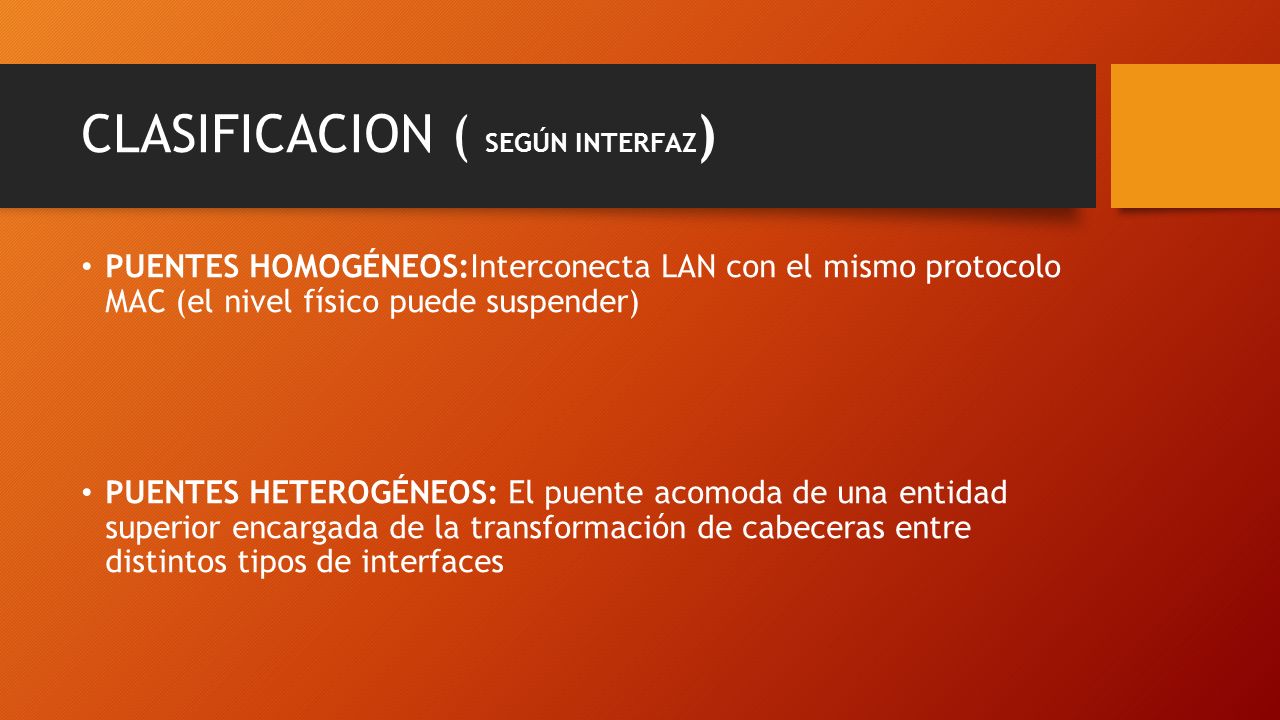 CLASIFICACION ( SEGÚN INTERFAZ)

• PUENTES HOMOGÉNEOS:Interconecta LAN con el mismo protocolo MAC (el nivel físico puede suspender)

• PUENTES HETEROGÉNEOS: El puente acomoda de una entidad superior encargada de la transformación de cabeceras entre distintos tipos de interfaces